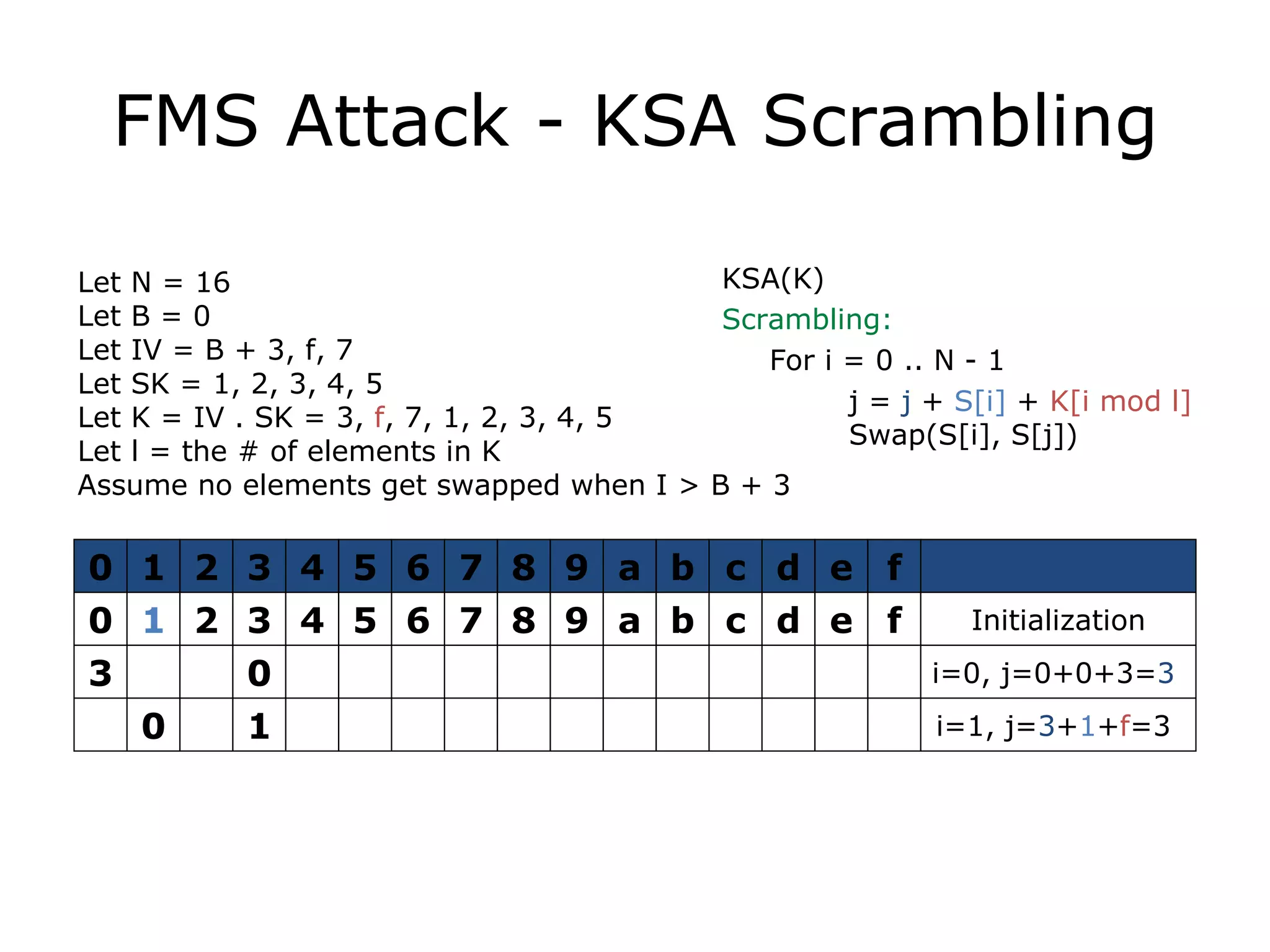 FMS Attack - KSA Scrambling

Let N = 16
Let B = 0
Let IV = B + 3, f, 7
Let SK = 1, 2, 3, 4, 5
Let K = IV . SK = 3, f, 7, 1, 2, 3, 4, 5
Let l = the # of elements in K
Assume no elements get swapped when I > B + 3

KSA(K)
Scrambling:
For i = 0 .. N - 1
j = j + S[i] + K[i mod l]
Swap(S[i], S[j])

| 0 | 1 | 2 | 3 | 4 | 5 | 6 | 7 | 8 | 9 | a | b | c | d | e | f | |
|---|---|---|---|---|---|---|---|---|---|---|---|---|---|---|---|---|
| 0 | 1 | 2 | 3 | 4 | 5 | 6 | 7 | 8 | 9 | a | b | c | d | e | f | Initialization |
| 3 | | | 0 | | | | | | | | | | | | | i=0, j=0+0+3=3 |
| | 0 | | 1 | | | | | | | | | | | | | i=1, j=3+1+f=3 |